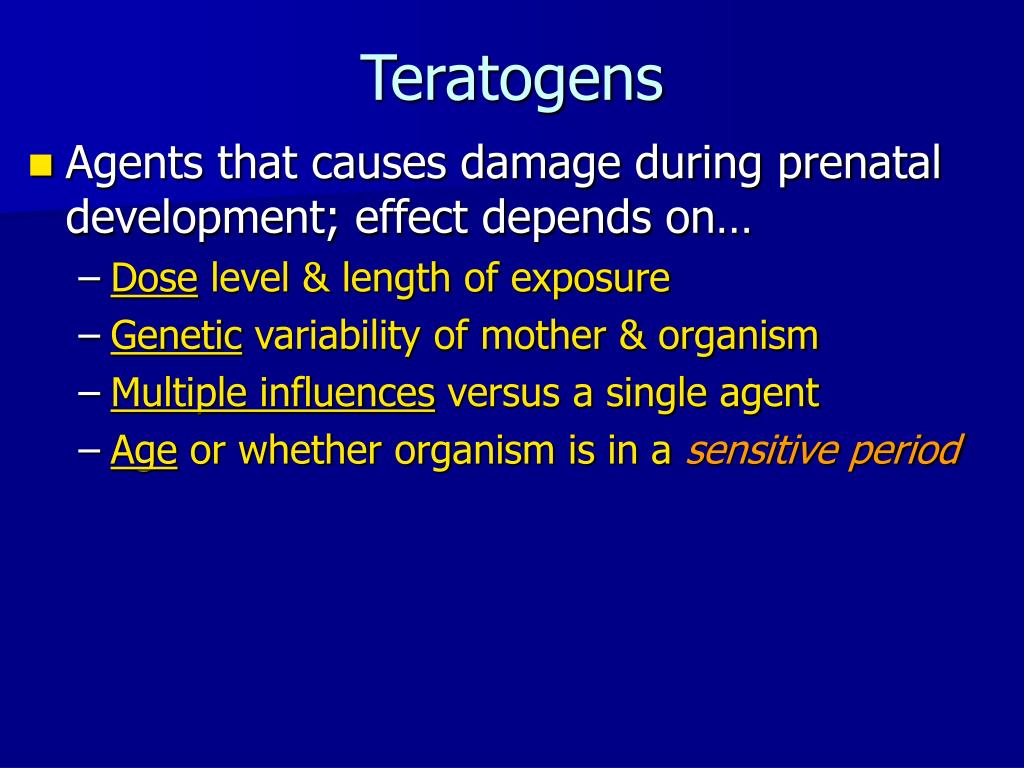 Teratogens

Agents that causes damage during prenatal development; effect depends on…

– Dose level & length of exposure
– Genetic variability of mother & organism
– Multiple influences versus a single agent
– Age or whether organism is in a sensitive period